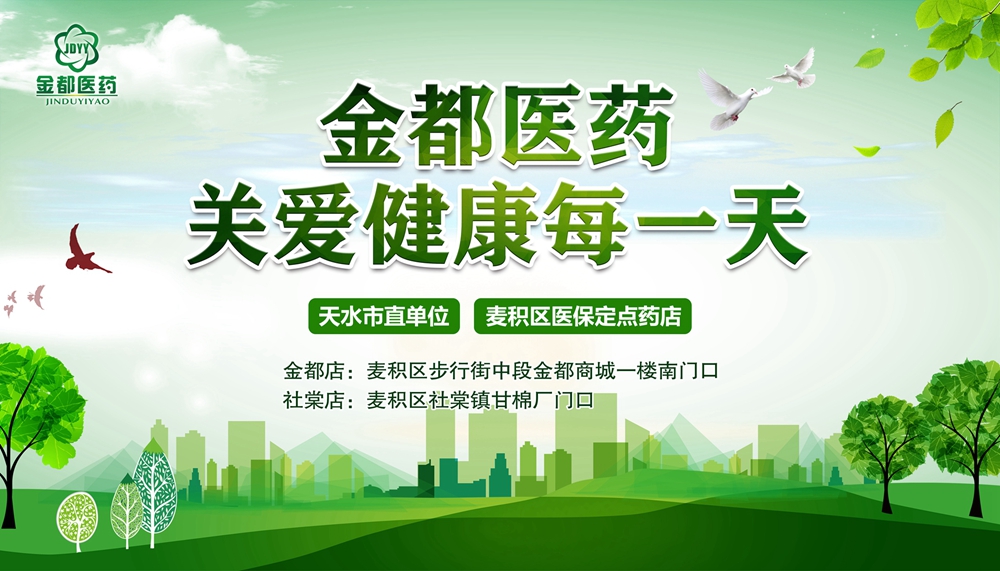 JDYY
金都医药
JINDUYIYAO

金都医药
关爱健康每一天

天水市直单位
麦积区医保定点药店

金都店：麦积区步行街中段金都商城一楼南门口
社棠店：麦积区社棠镇甘棉厂门口